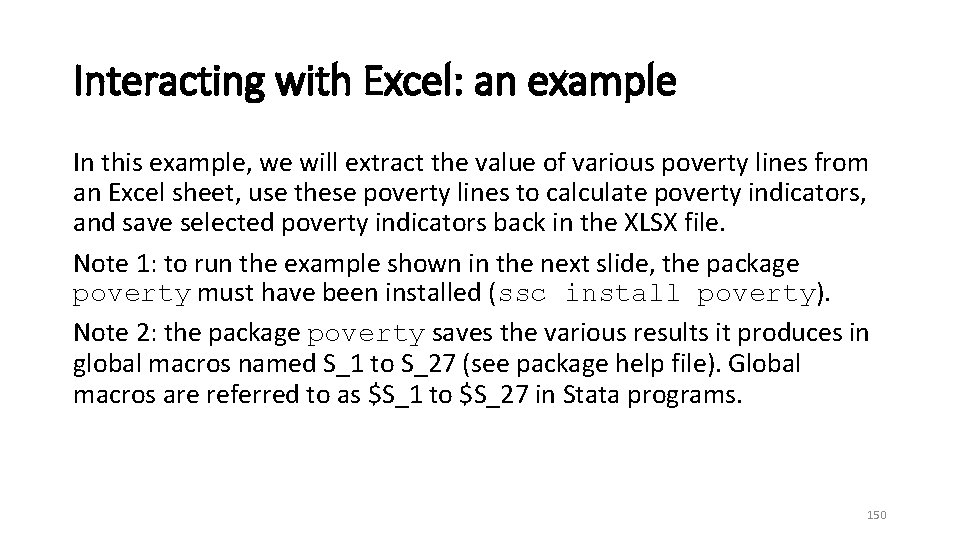 Interacting with Excel: an example

In this example, we will extract the value of various poverty lines from an Excel sheet, use these poverty lines to calculate poverty indicators, and save selected poverty indicators back in the XLSX file.

Note 1: to run the example shown in the next slide, the package poverty must have been installed (ssc install poverty).

Note 2: the package poverty saves the various results it produces in global macros named S_1 to S_27 (see package help file). Global macros are referred to as \$S_1 to \$S_27 in Stata programs.

150